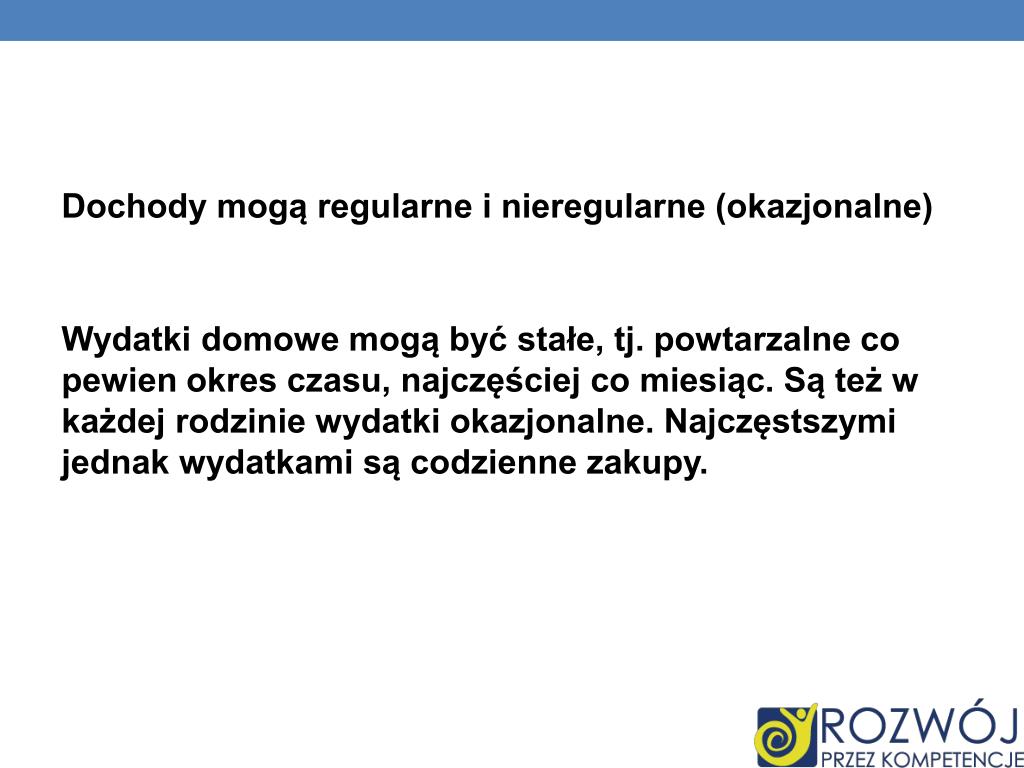 Dochody mogą regularne i nieregularne (okazjonalne)

Wydatki domowe mogą być stałe, tj. powtarzalne co pewien okres czasu, najczęściej co miesiąc. Są też w każdej rodzinie wydatki okazjonalne. Najczęstszymi jednak wydatkami są codzienne zakupy.

ROZWÓJ
PRZEZ KOMPETENCJE